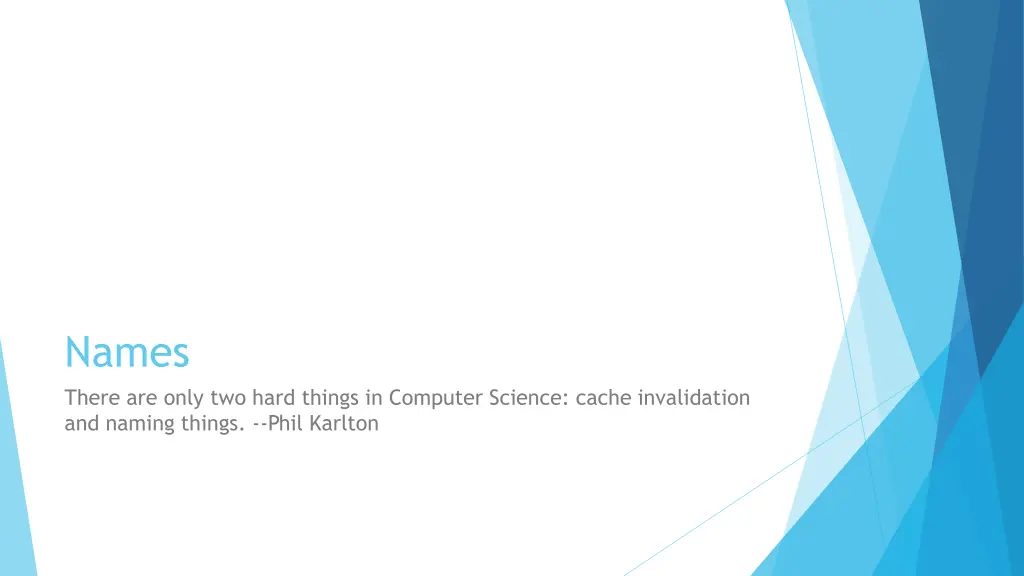 Names

There are only two hard things in Computer Science: cache invalidation and naming things. --Phil Karlton